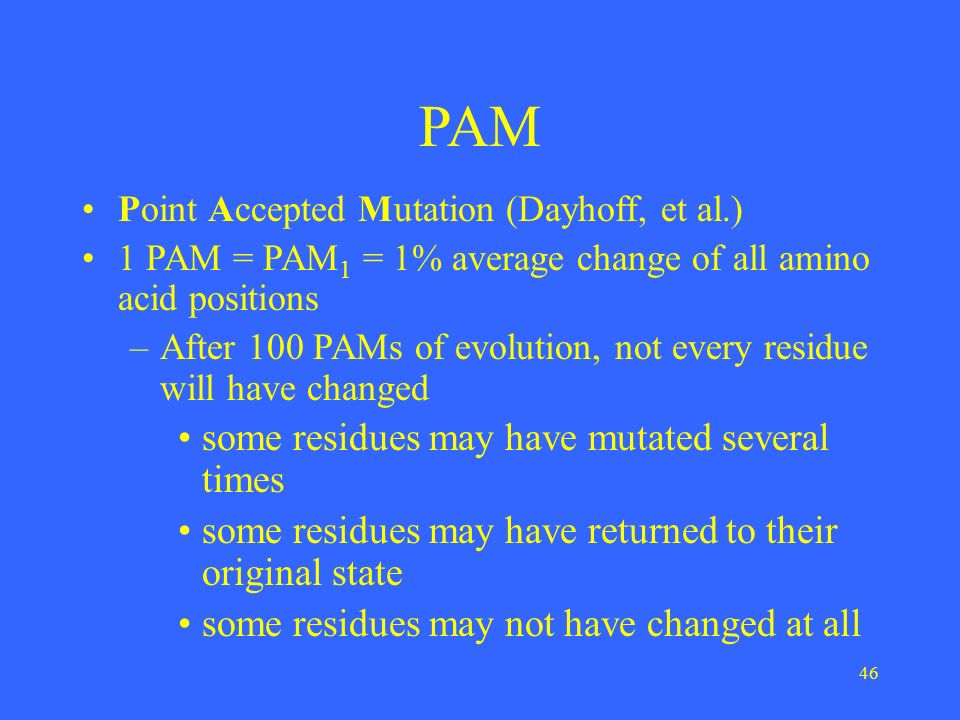 PAM

• Point Accepted Mutation (Dayhoff, et al.)
• 1 PAM = $PAM_1$ = 1% average change of all amino acid positions
– After 100 PAMs of evolution, not every residue will have changed
• some residues may have mutated several times
• some residues may have returned to their original state
• some residues may not have changed at all

46